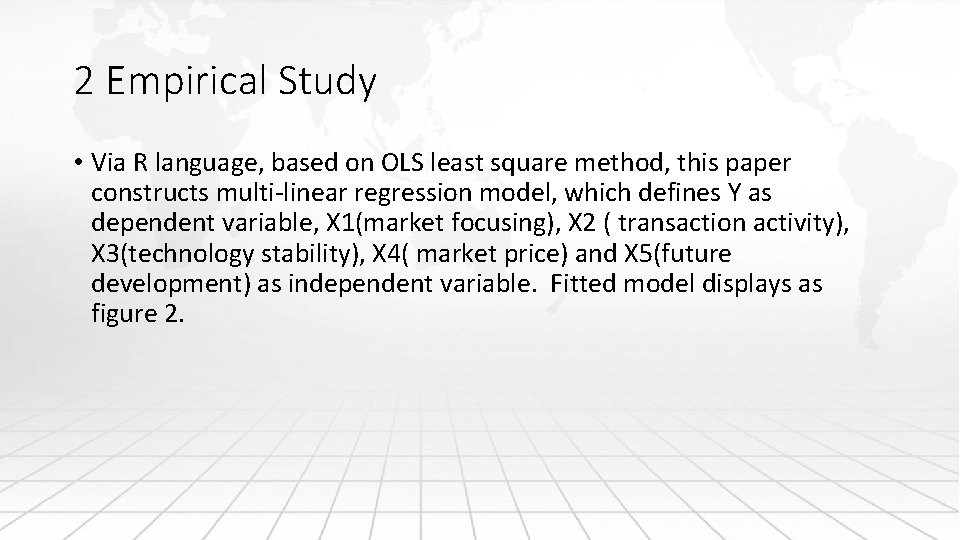 2 Empirical Study

• Via R language, based on OLS least square method, this paper constructs multi-linear regression model, which defines Y as dependent variable, X1(market focusing), X2 ( transaction activity), X3(technology stability), X4( market price) and X5(future development) as independent variable.  Fitted model displays as figure 2.